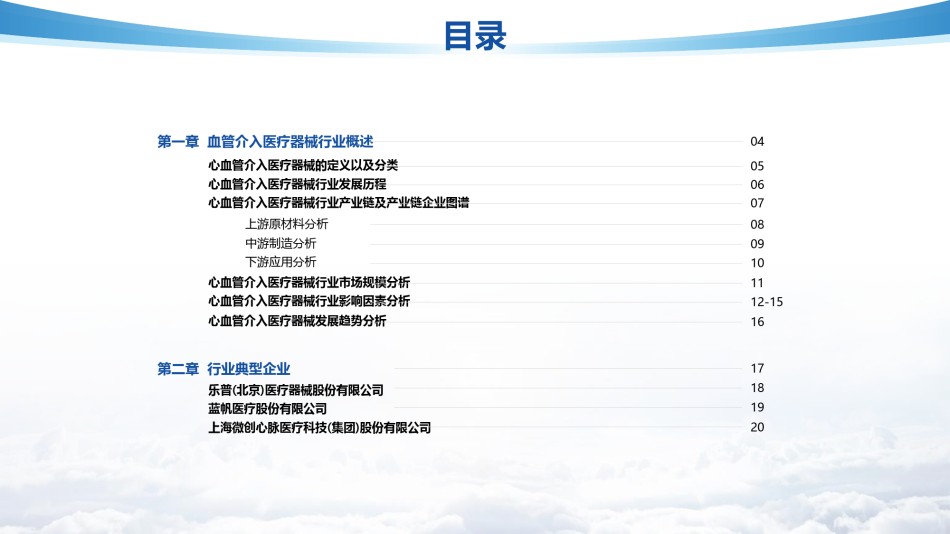 目录

第一章 血管介入医疗器械行业概述 04

心血管介入医疗器械的定义以及分类 05

心血管介入医疗器械行业发展历程 06

心血管介入医疗器械行业产业链及产业链企业图谱 07

上游原材料分析 08

中游制造分析 09

下游应用分析 10

心血管介入医疗器械行业市场规模分析 11

心血管介入医疗器械行业影响因素分析 12-15

心血管介入医疗器械发展趋势分析 16

第二章 行业典型企业 17

乐普(北京)医疗器械股份有限公司 18

蓝帆医疗股份有限公司 19

上海微创心脉医疗科技(集团)股份有限公司 20